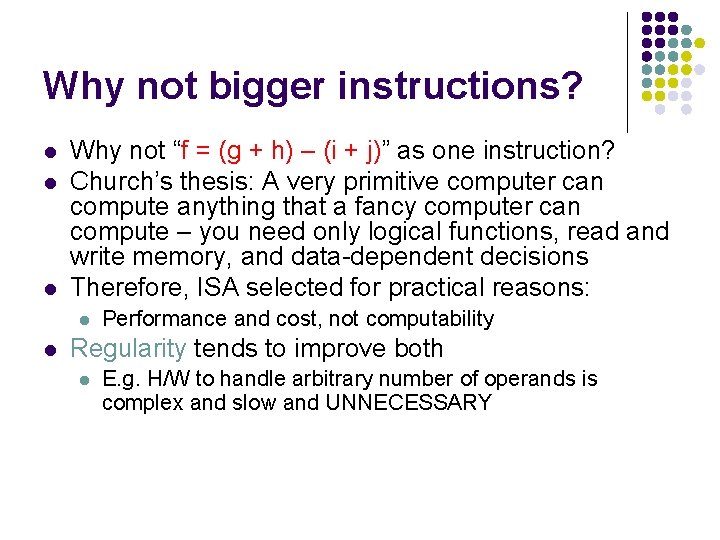 Why not bigger instructions?

- Why not “f = (g + h) – (i + j)” as one instruction?
- Church’s thesis: A very primitive computer can compute anything that a fancy computer can compute – you need only logical functions, read and write memory, and data-dependent decisions
- Therefore, ISA selected for practical reasons:
  - Performance and cost, not computability
- Regularity tends to improve both
  - E.g. H/W to handle arbitrary number of operands is complex and slow and UNNECESSARY